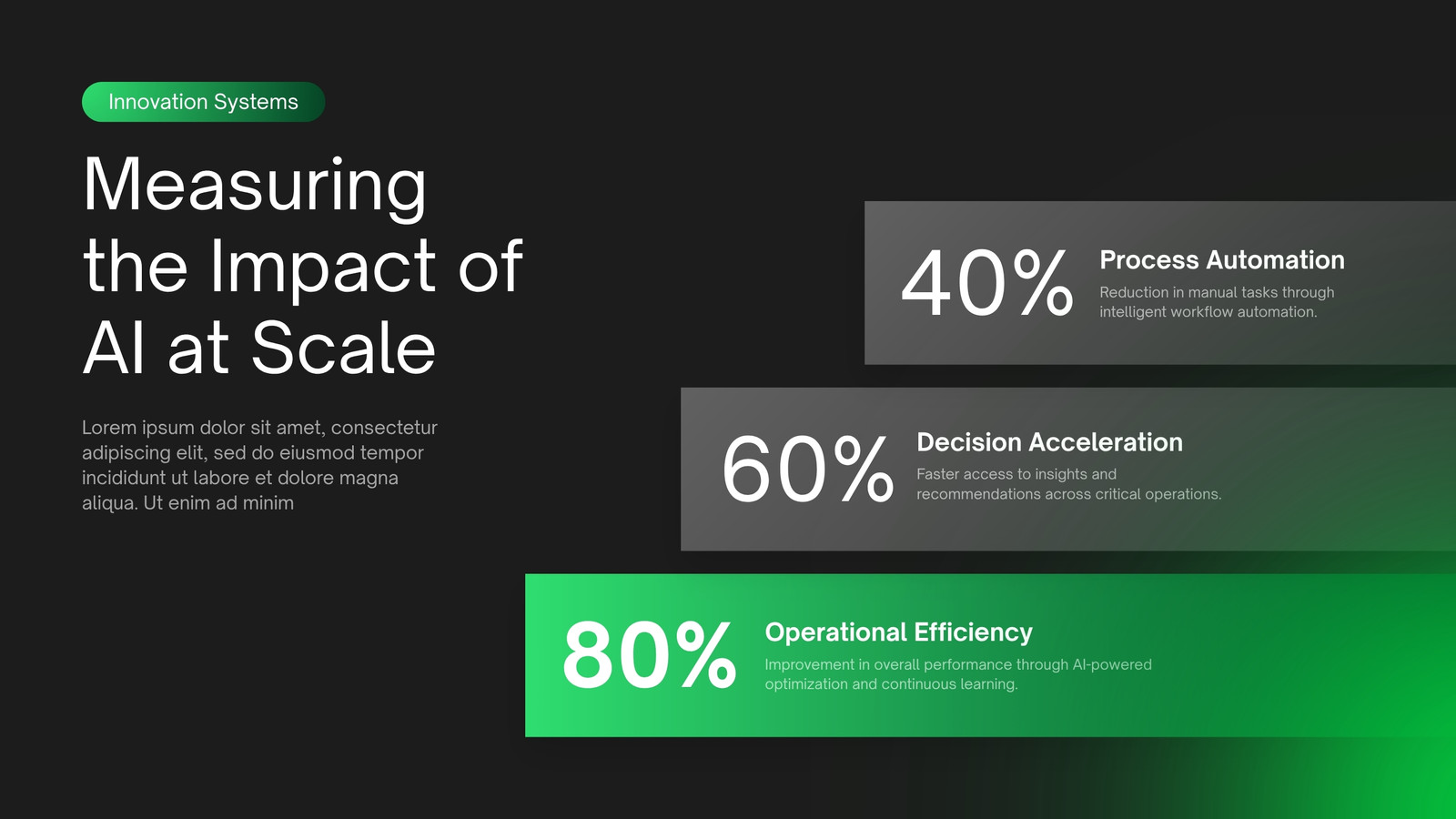 Innovation Systems

Measuring the Impact of AI at Scale

Lorem ipsum dolor sit amet, consectetur adipiscing elit, sed do eiusmod tempor incididunt ut labore et dolore magna aliqua. Ut enim ad minim

40%
Process Automation
Reduction in manual tasks through intelligent workflow automation.

60%
Decision Acceleration
Faster access to insights and recommendations across critical operations.

80%
Operational Efficiency
Improvement in overall performance through AI-powered optimization and continuous learning.